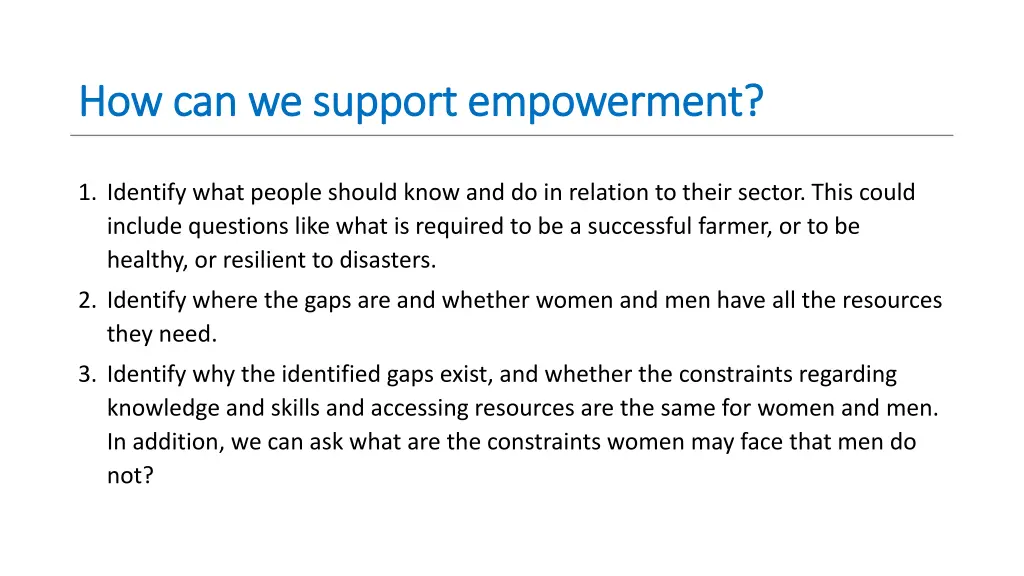 How can we support empowerment?

1. Identify what people should know and do in relation to their sector. This could include questions like what is required to be a successful farmer, or to be healthy, or resilient to disasters.
2. Identify where the gaps are and whether women and men have all the resources they need.
3. Identify why the identified gaps exist, and whether the constraints regarding knowledge and skills and accessing resources are the same for women and men. In addition, we can ask what are the constraints women may face that men do not?